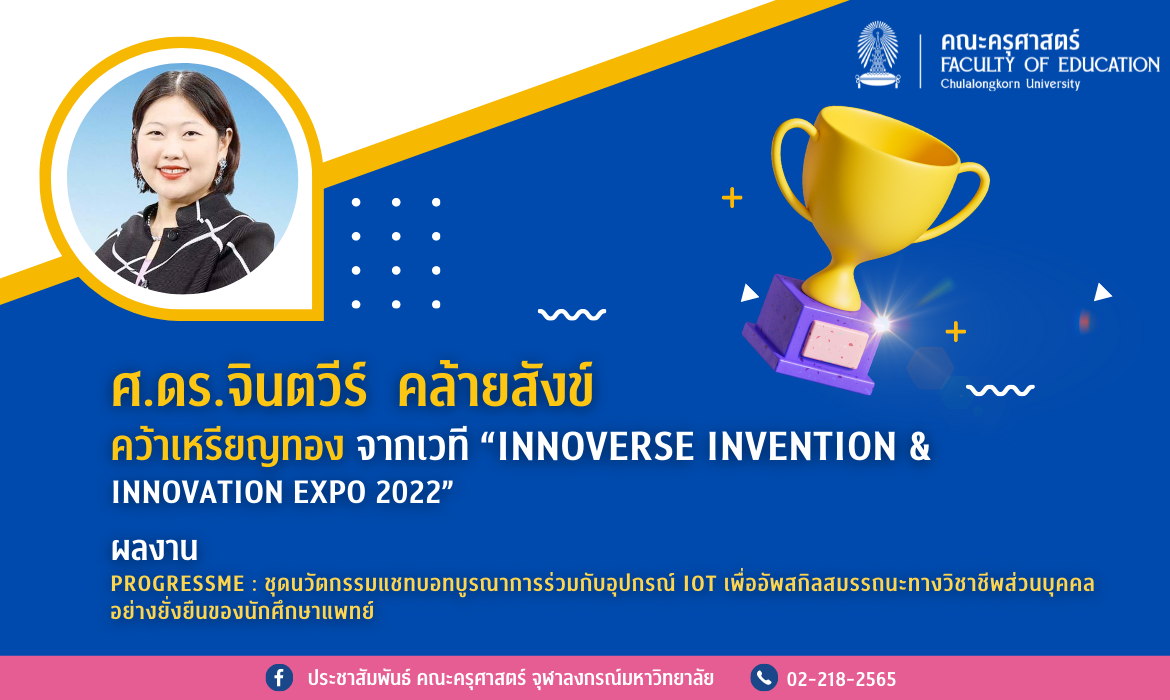 คณะครุศาสตร์
FACULTY OF EDUCATION
Chulalongkorn University

ศ.ดร.จินตวีร์ คล้ายสังข์

คว้าเหรียญทอง จากเวที “INNOVERSE INVENTION & INNOVATION EXPO 2022”

ผลงาน

PROGRESSME : ชุดนวัตกรรมแชทบอทบูรณาการร่วมกับอุปกรณ์ IOT เพื่ออัพสกิลสมรรถนะทางวิชาชีพส่วนบุคคลอย่างยั่งยืนของนักศึกษาแพทย์

ประชาสัมพันธ์ คณะครุศาสตร์ จุฬาลงกรณ์มหาวิทยาลัย 02-218-2565